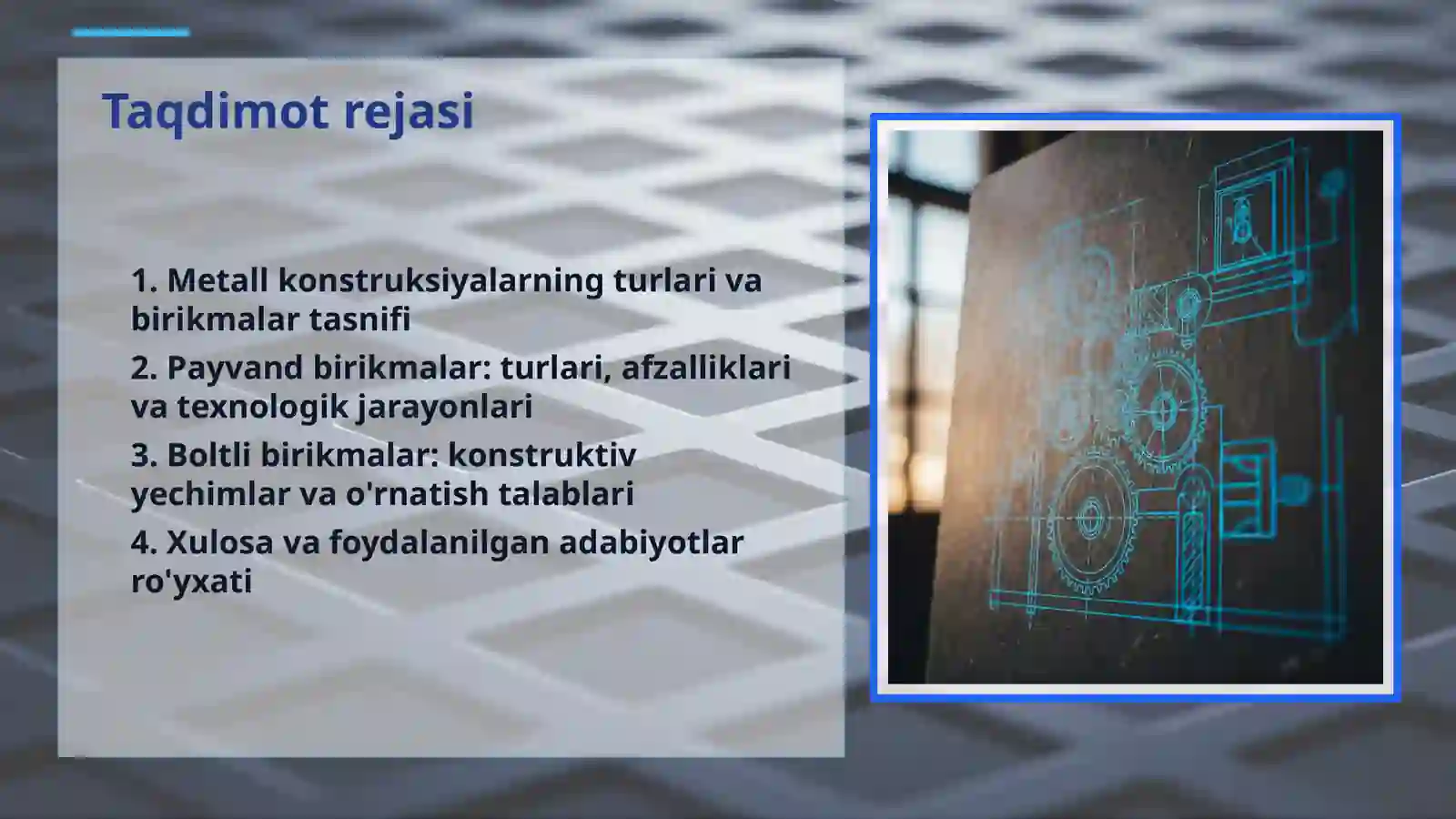 Taqdimot rejasi

1. Metall konstruksiyalarning turlari va birikmalar tasnifi

2. Payvand birikmalar: turlari, afzalliklari va texnologik jarayonlari

3. Boltli birikmalar: konstruktiv yechimlar va o'rnatish talablari

4. Xulosa va foydalanilgan adabiyotlar ro'yxati